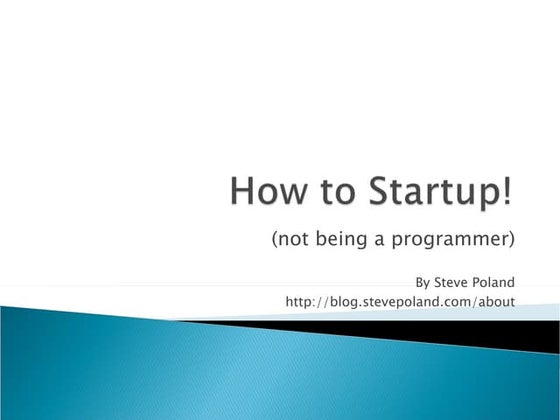 How to Startup!

(not being a programmer)

By Steve Poland
http://blog.stevepoland.com/about